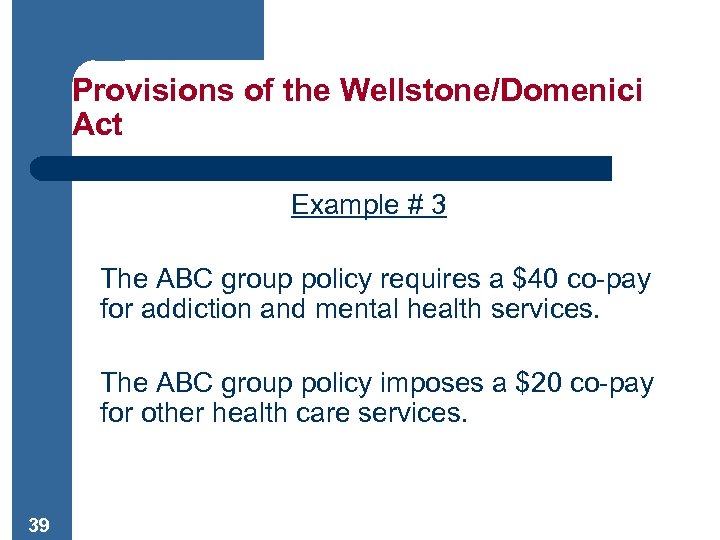 Provisions of the Wellstone/Domenici Act

Example # 3

The ABC group policy requires a \$40 co-pay for addiction and mental health services.

The ABC group policy imposes a \$20 co-pay for other health care services.

39